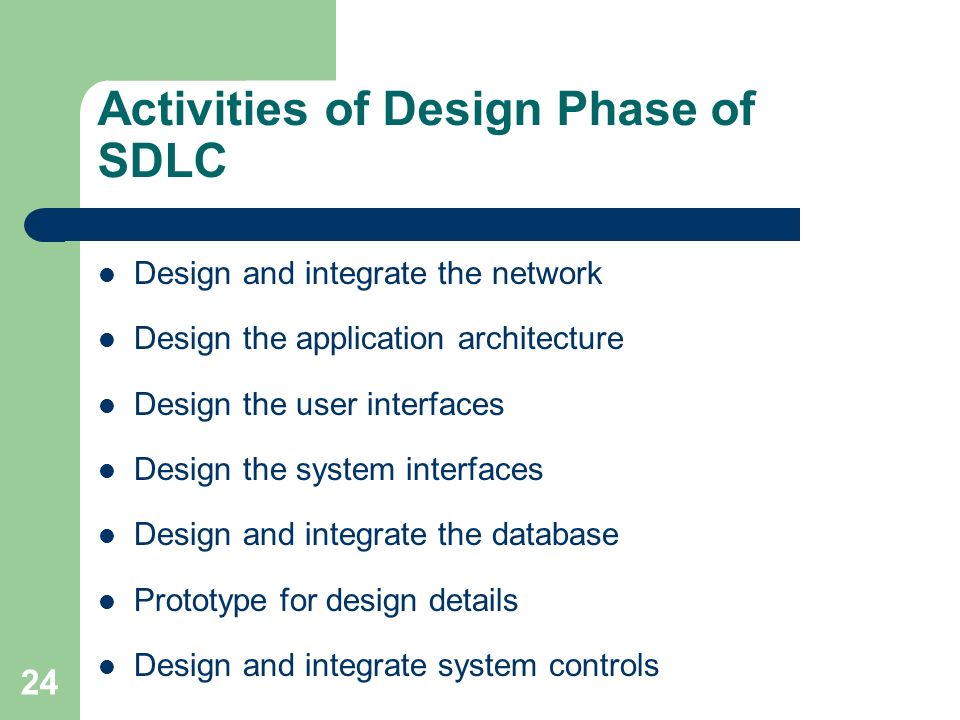 Activities of Design Phase of SDLC

- Design and integrate the network
- Design the application architecture
- Design the user interfaces
- Design the system interfaces
- Design and integrate the database
- Prototype for design details
- Design and integrate system controls

24